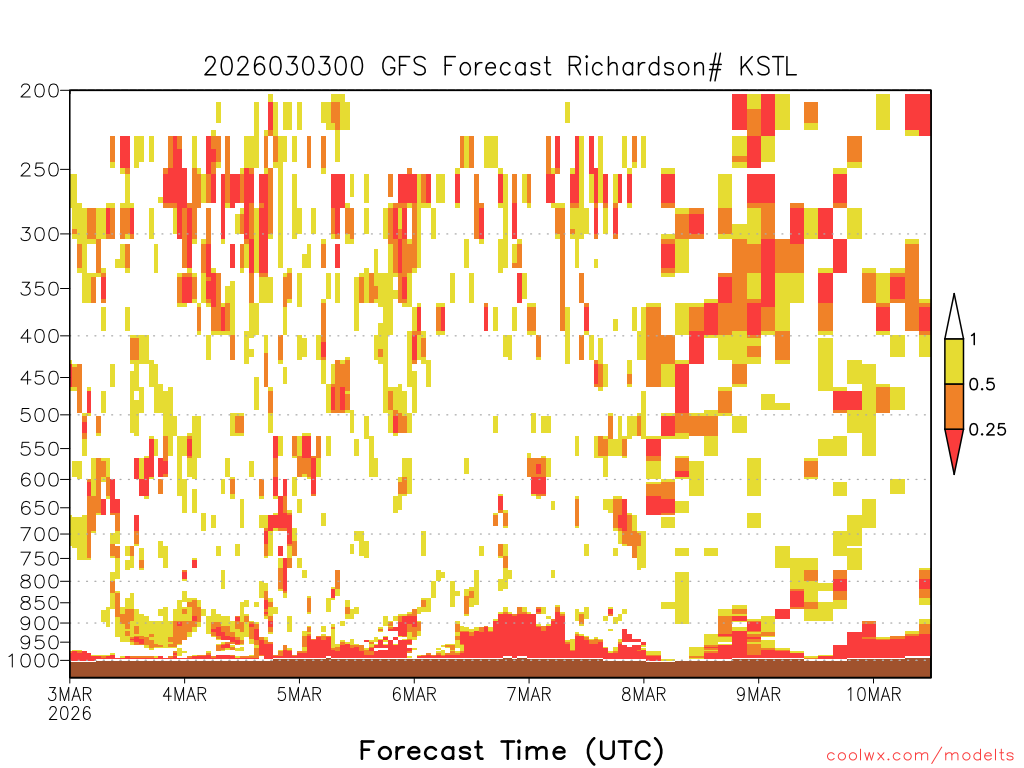 2026030300 GFS Forecast Richardson# KSTL

200
250
300
350
400
450
500
550
600
650
700
750
800
850
900
950
1000

1
0.5
0.25

3MAR
2026
4MAR
5MAR
6MAR
7MAR
8MAR
9MAR
10MAR

Forecast Time (UTC)

coolwx.com/modelts